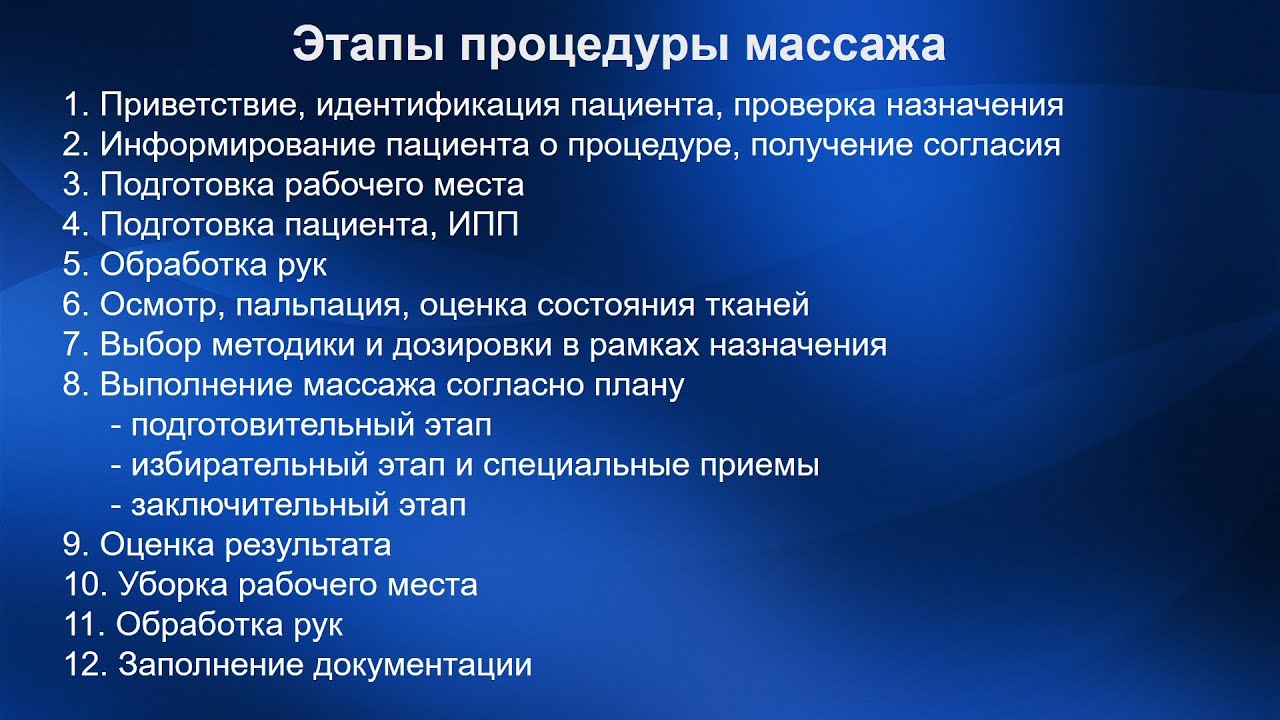 Этапы процедуры массажа

1. Приветствие, идентификация пациента, проверка назначения
2. Информирование пациента о процедуре, получение согласия
3. Подготовка рабочего места
4. Подготовка пациента, ИПП
5. Обработка рук
6. Осмотр, пальпация, оценка состояния тканей
7. Выбор методики и дозировки в рамках назначения
8. Выполнение массажа согласно плану
- подготовительный этап
- избирательный этап и специальные приемы
- заключительный этап
9. Оценка результата
10. Уборка рабочего места
11. Обработка рук
12. Заполнение документации